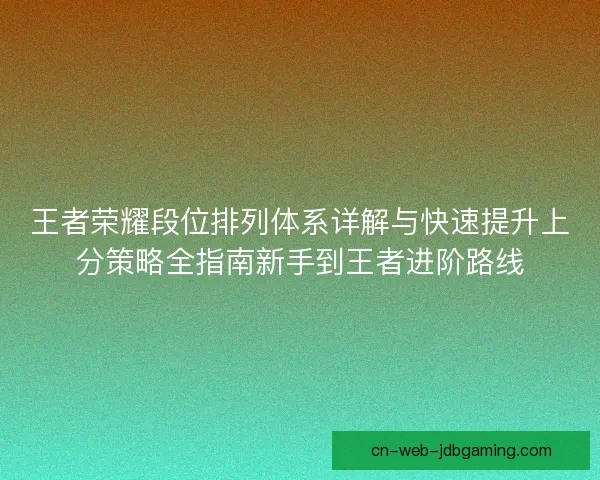 王者荣耀段位排列体系详解与快速提升上分策略全指南新手到王者进阶路线

cn-web-jdbgaming.com